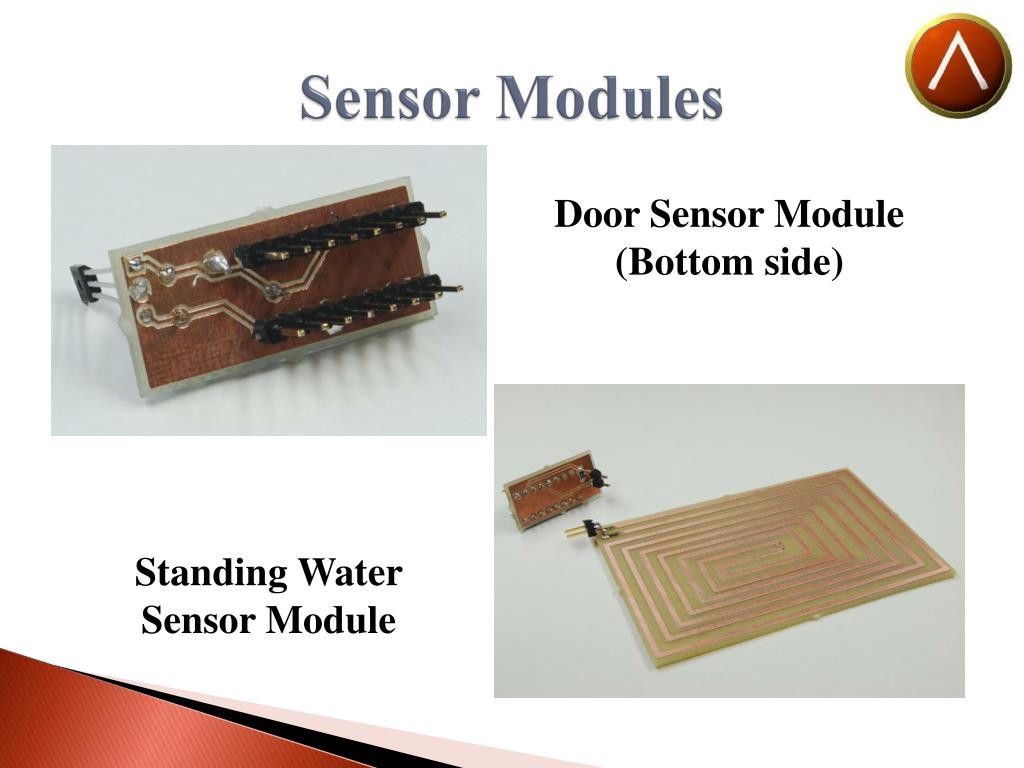 Sensor Modules

Door Sensor Module (Bottom side)

Standing Water Sensor Module